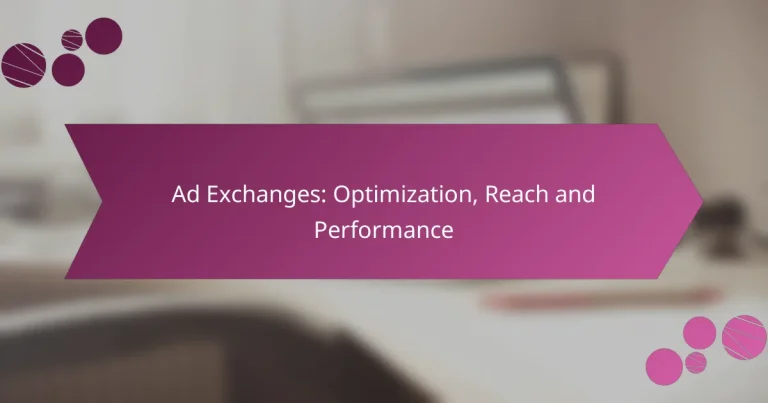 Ad Exchanges: Optimization, Reach and Performance